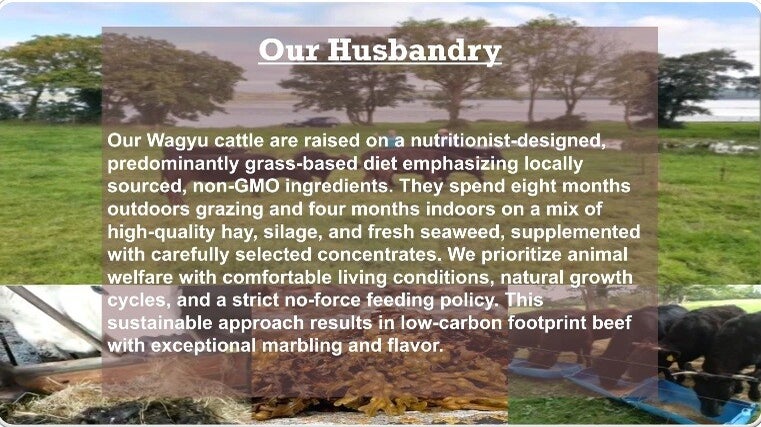 Our Husbandry

Our Wagyu cattle are raised on a nutritionist-designed, predominantly grass-based diet emphasizing locally sourced, non-GMO ingredients. They spend eight months outdoors grazing and four months indoors on a mix of high-quality hay, silage, and fresh seaweed, supplemented with carefully selected concentrates. We prioritize animal welfare with comfortable living conditions, natural growth cycles, and a strict no-force feeding policy. This sustainable approach results in low-carbon footprint beef with exceptional marbling and flavor.